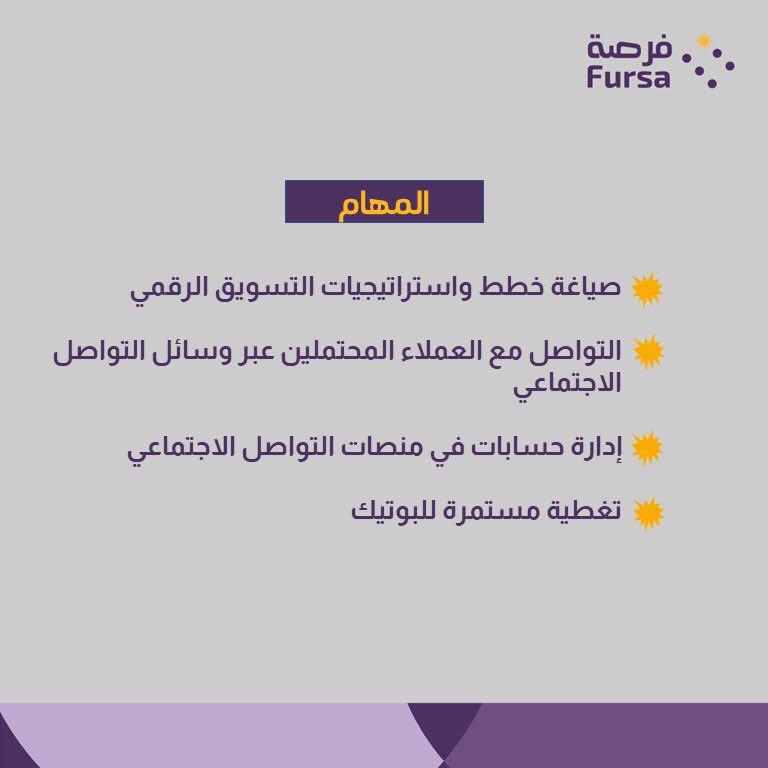 فرصة
Fursa

المهام

صياغة خطط واستراتيجيات التسويق الرقمي

التواصل مع العملاء المحتملين عبر وسائل التواصل الاجتماعي

إدارة حسابات في منصات التواصل الاجتماعي

تغطية مستمرة للبوتيك